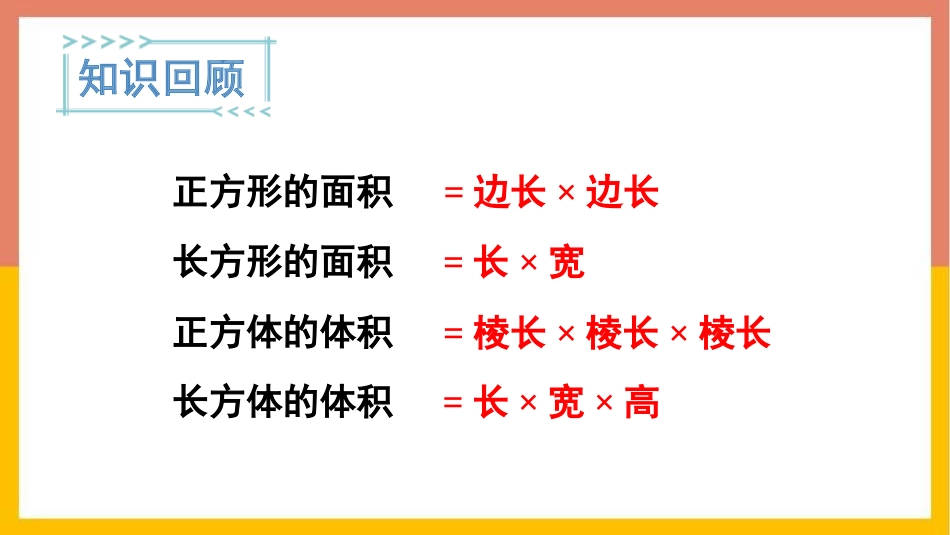 知识回顾

正方形的面积 = 边长 × 边长

长方形的面积 = 长 × 宽

正方体的体积 = 棱长 × 棱长 × 棱长

长方体的体积 = 长 × 宽 × 高